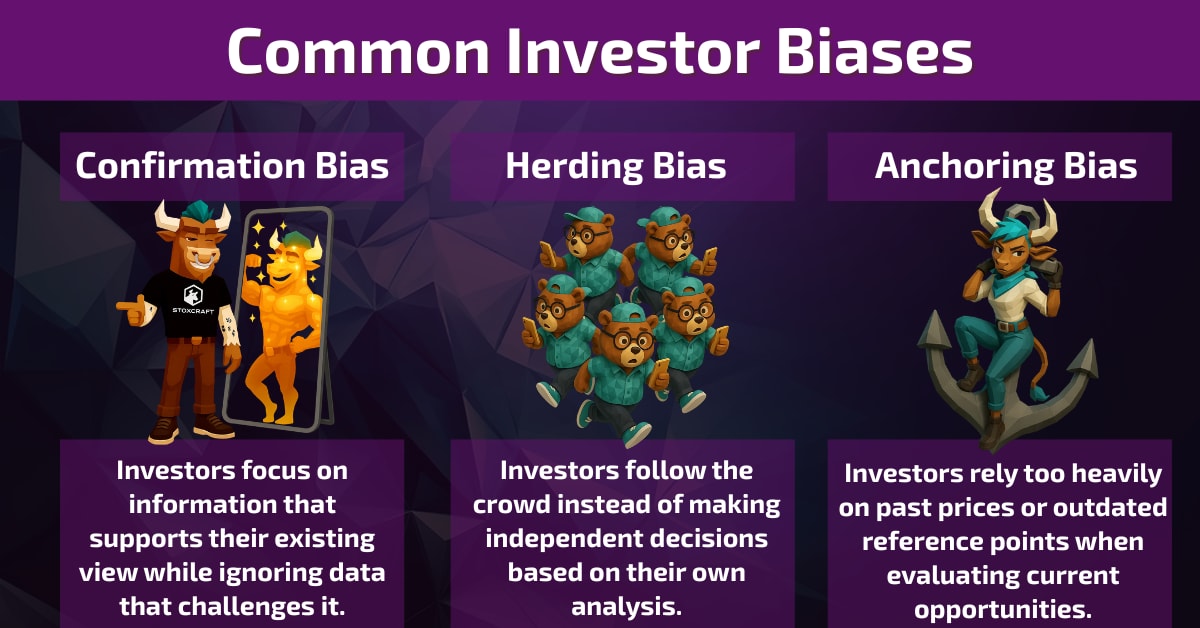 Common Investor Biases

Confirmation Bias

STOXCRAFT

Investors focus on information that supports their existing view while ignoring data that challenges it.

Herding Bias

Investors follow the crowd instead of making independent decisions based on their own analysis.

Anchoring Bias

Investors rely too heavily on past prices or outdated reference points when evaluating current opportunities.